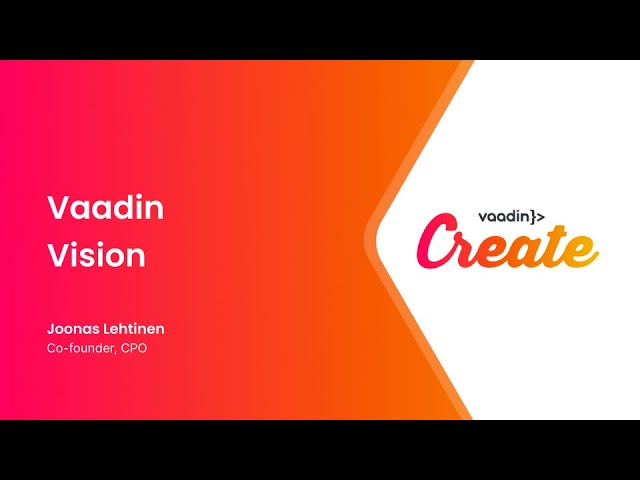 Vaadin
Vision

Joonas Lehtinen
Co-founder, CPO

vaadin}>
Create